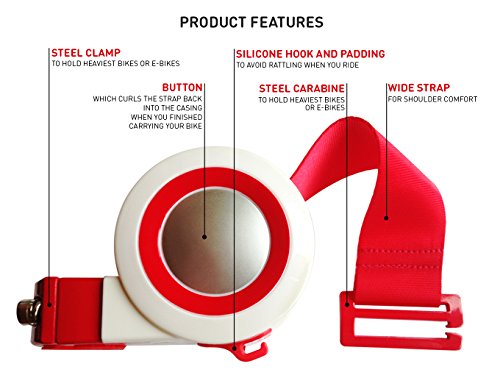 PRODUCT FEATURES

STEEL CLAMP
TO HOLD HEAVIEST BIKES OR E-BIKES

SILICONE HOOK AND PADDING
TO AVOID RATTLING WHEN YOU RIDE

BUTTON
WHICH CURLS THE STRAP BACK INTO THE CASING WHEN YOU FINISHED CARRYING YOUR BIKE

STEEL CARABINE
TO HOLD HEAVIEST BIKES OR E-BIKES

WIDE STRAP
FOR SHOULDER COMFORT